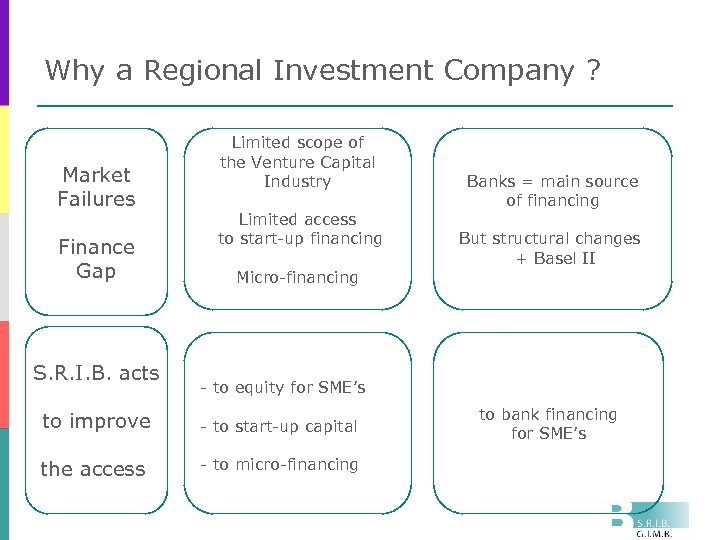 Why a Regional Investment Company ?

Market Failures

Finance Gap

Limited scope of the Venture Capital Industry

Limited access to start-up financing

Micro-financing

Banks = main source of financing

But structural changes + Basel II

S.R.I.B. acts

to improve

the access

- to equity for SME's

- to start-up capital

- to micro-financing

to bank financing for SME's

S.R.I.B.
G.I.M.B.